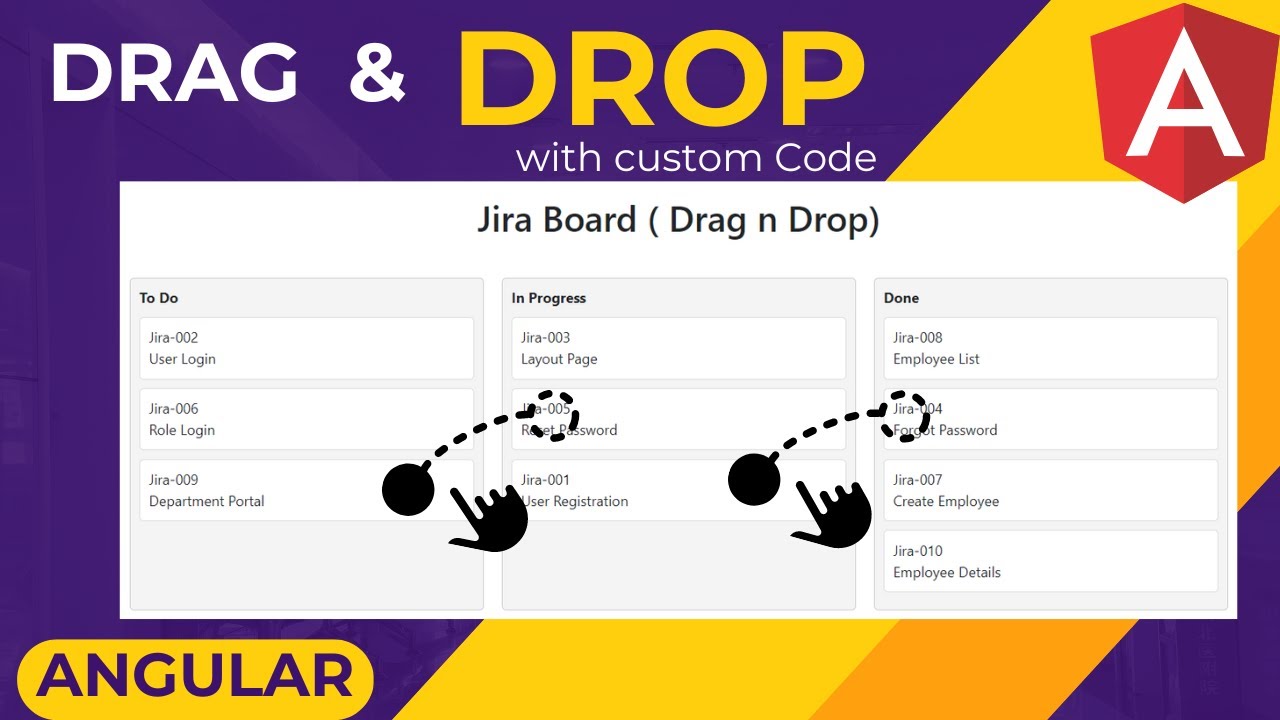 DRAG & DROP
with custom Code

A

Jira Board ( Drag n Drop)

To Do

Jira-002
User Login

Jira-006
Role Login

Jira-009
Department Portal

In Progress

Jira-003
Layout Page

Jira-005
Reset Password

Jira-001
User Registration

Done

Jira-008
Employee List

Jira-004
Forgot Password

Jira-007
Create Employee

Jira-010
Employee Details

ANGULAR